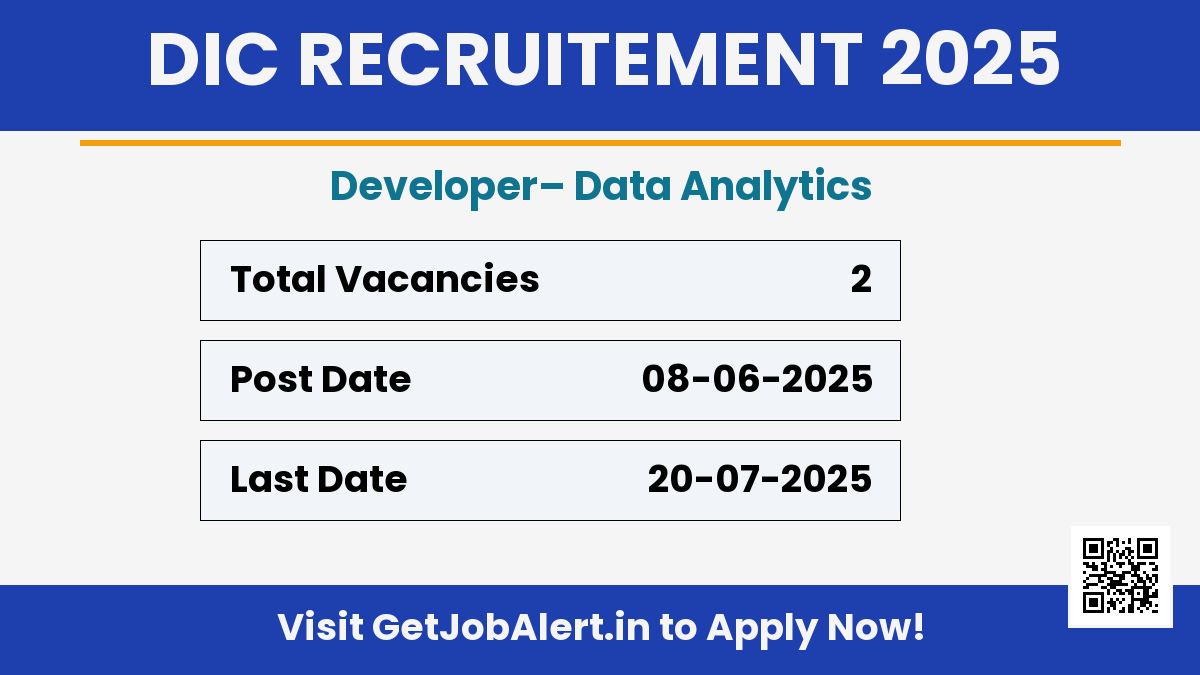 DIC RECRUITEMENT 2025

Developer– Data Analytics

| Total Vacancies | 2 |
|---|---|
| Post Date | 08-06-2025 |
| Last Date | 20-07-2025 |

Visit GetJobAlert.in to Apply Now!